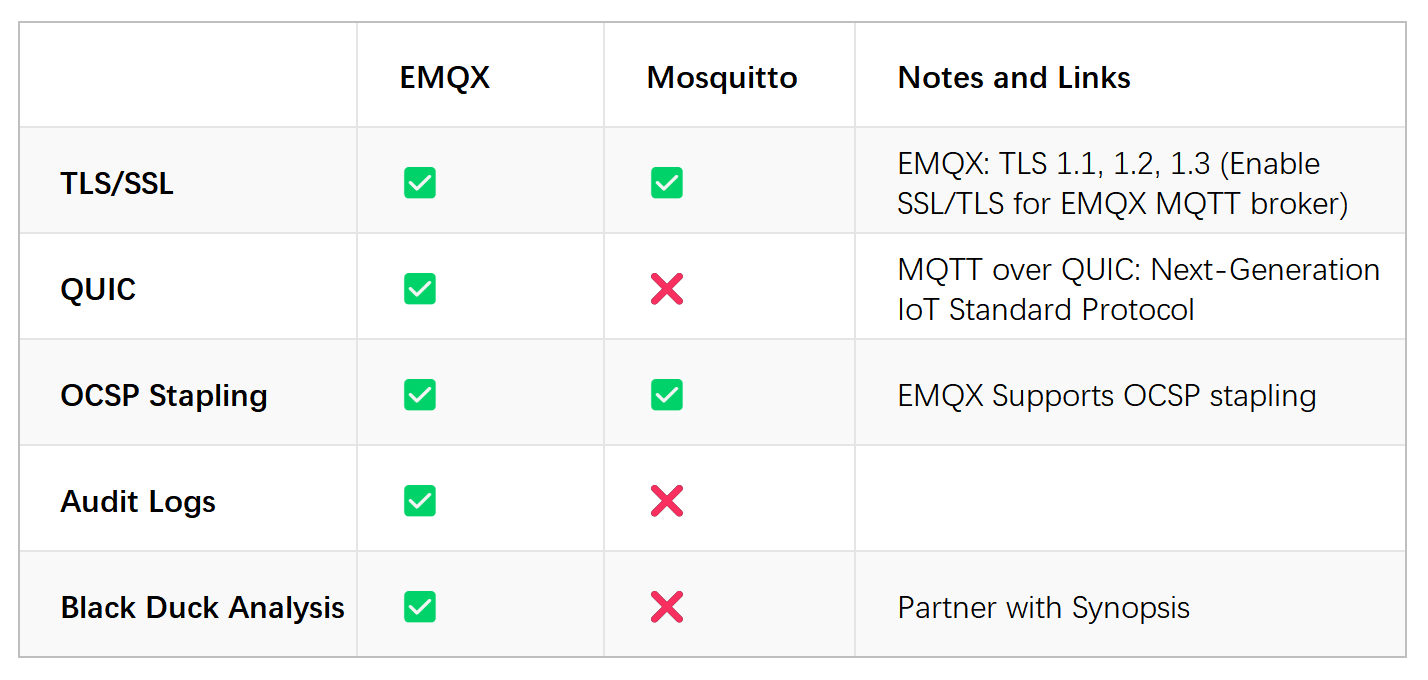 | | EMQX | Mosquitto | Notes and Links |
|---|---|---|---|
| TLS/SSL | ✅ | ✅ | EMQX: TLS 1.1, 1.2, 1.3 (Enable SSL/TLS for EMQX MQTT broker) |
| QUIC | ✅ | ❌ | MQTT over QUIC: Next-Generation IoT Standard Protocol |
| OCSP Stapling | ✅ | ✅ | EMQX Supports OCSP stapling |
| Audit Logs | ✅ | ❌ | |
| Black Duck Analysis | ✅ | ❌ | Partner with Synopsis |